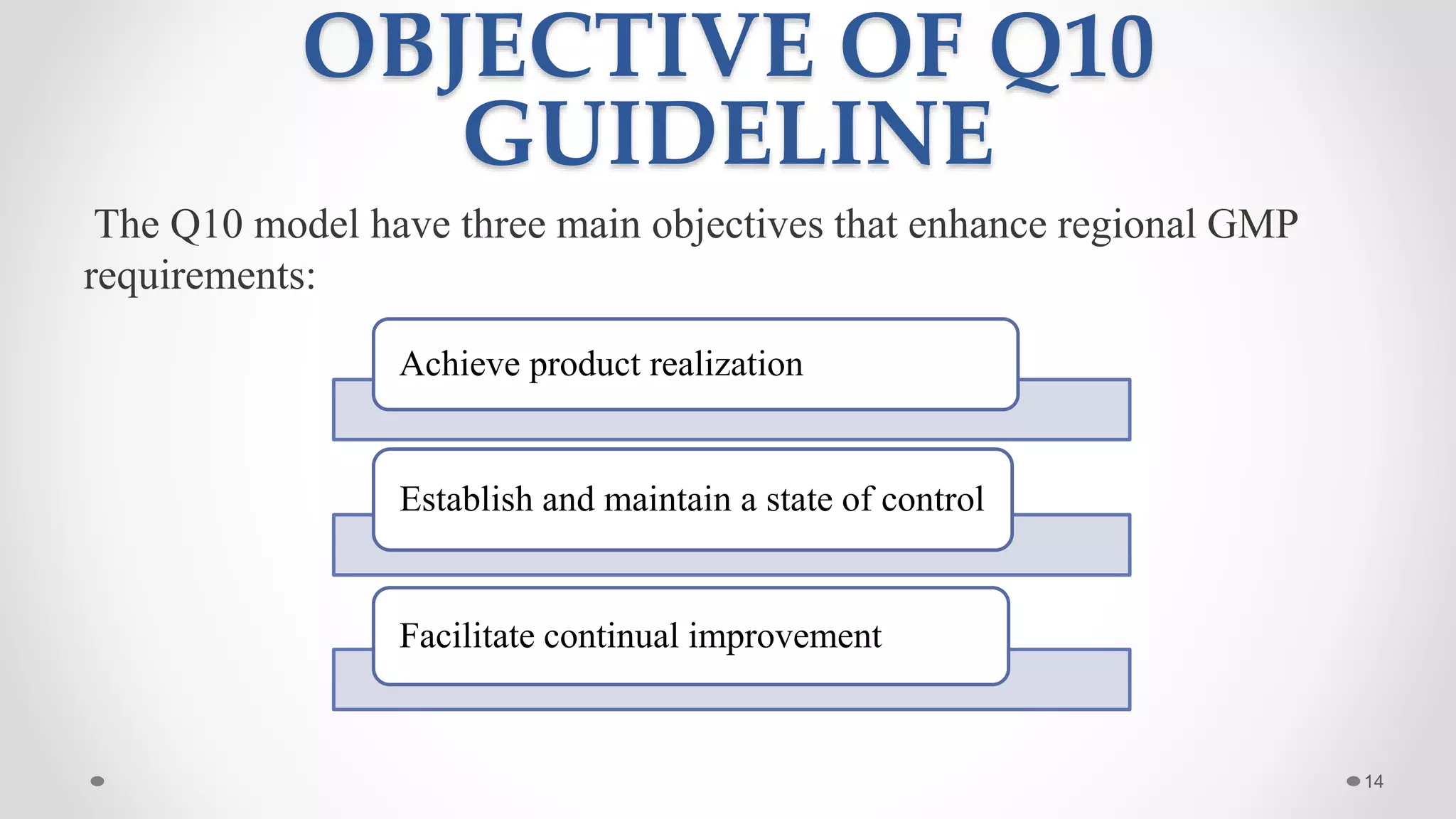 OBJECTIVE OF Q10 GUIDELINE

The Q10 model have three main objectives that enhance regional GMP requirements:

Achieve product realization

Establish and maintain a state of control

Facilitate continual improvement

14